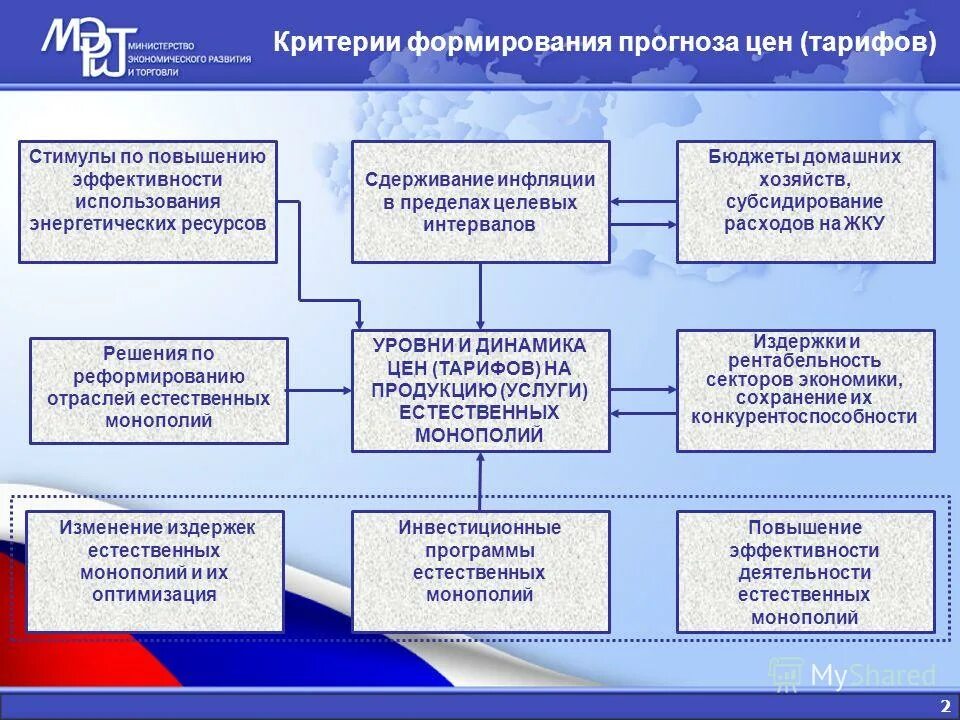 МЭРТ МИНИСТЕРСТВО ЭКОНОМИЧЕСКОГО РАЗВИТИЯ И ТОРГОВЛИ

Критерии формирования прогноза цен (тарифов)

Стимулы по повышению эффективности использования энергетических ресурсов

Сдерживание инфляции в пределах целевых интервалов

Бюджеты домашних хозяйств, субсидирование расходов на ЖКУ

Решения по реформированию отраслей естественных монополий

УРОВНИ И ДИНАМИКА ЦЕН (ТАРИФОВ) НА ПРОДУКЦИЮ (УСЛУГИ) ЕСТЕСТВЕННЫХ МОНОПОЛИЙ

Издержки и рентабельность секторов экономики, сохранение их конкурентоспособности

Изменение издержек естественных монополий и их оптимизация

Инвестиционные программы естественных монополий

Повышение эффективности деятельности естественных монополий

MyShared

2